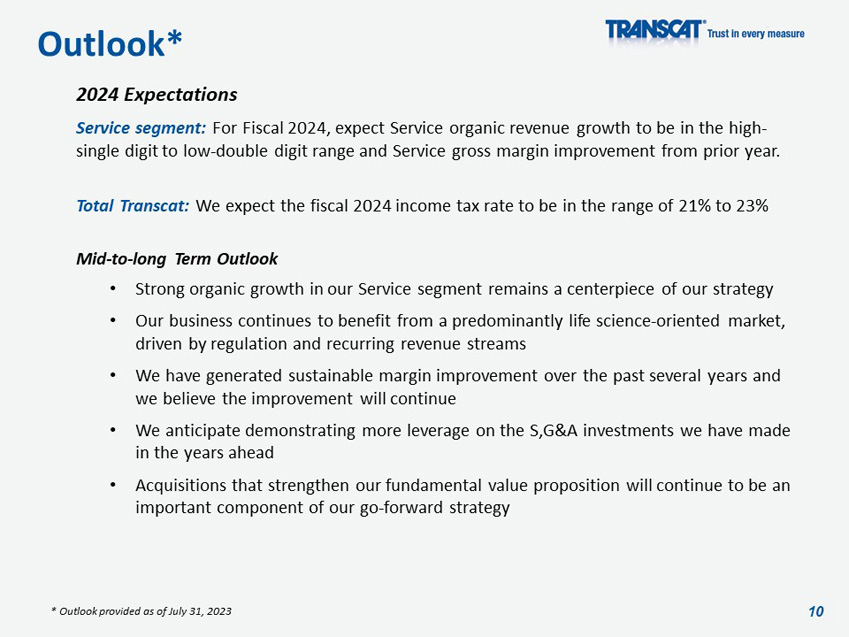 Outlook*

TRANSCAT® Trust in every measure

2024 Expectations

Service segment: For Fiscal 2024, expect Service organic revenue growth to be in the high-single digit to low-double digit range and Service gross margin improvement from prior year.

Total Transcat: We expect the fiscal 2024 income tax rate to be in the range of 21% to 23%

Mid-to-long Term Outlook

• Strong organic growth in our Service segment remains a centerpiece of our strategy
• Our business continues to benefit from a predominantly life science-oriented market, driven by regulation and recurring revenue streams
• We have generated sustainable margin improvement over the past several years and we believe the improvement will continue
• We anticipate demonstrating more leverage on the S,G&A investments we have made in the years ahead
• Acquisitions that strengthen our fundamental value proposition will continue to be an important component of our go-forward strategy

* Outlook provided as of July 31, 2023

10